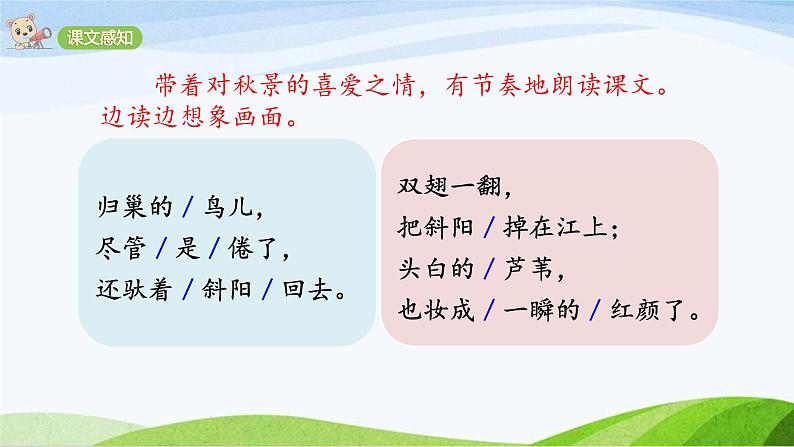 课文感知

带着对秋景的喜爱之情，有节奏地朗读课文。边读边想象画面。

归巢的 / 鸟儿，
尽管 / 是 / 倦了，
还驮着 / 斜阳 / 回去。

双翅一翻，
把斜阳 / 掉在江上；
头白的 / 芦苇，
也妆成 / 一瞬的 / 红颜了。